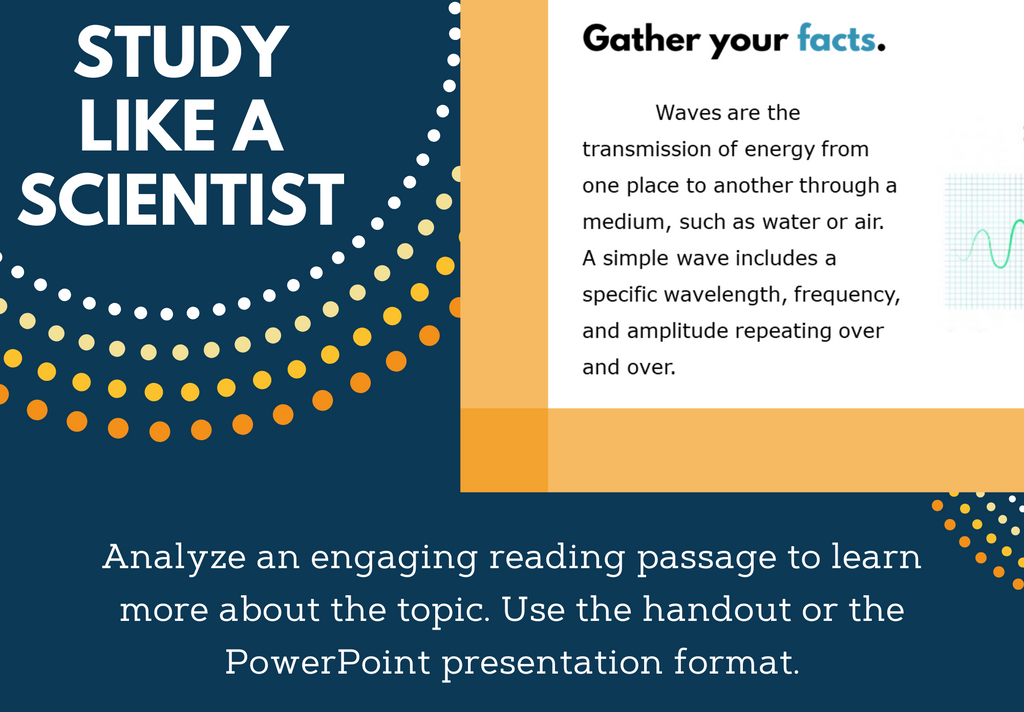 STUDY LIKE A SCIENTIST

Gather your facts.

Waves are the transmission of energy from one place to another through a medium, such as water or air. A simple wave includes a specific wavelength, frequency, and amplitude repeating over and over.

Analyze an engaging reading passage to learn more about the topic. Use the handout or the PowerPoint presentation format.